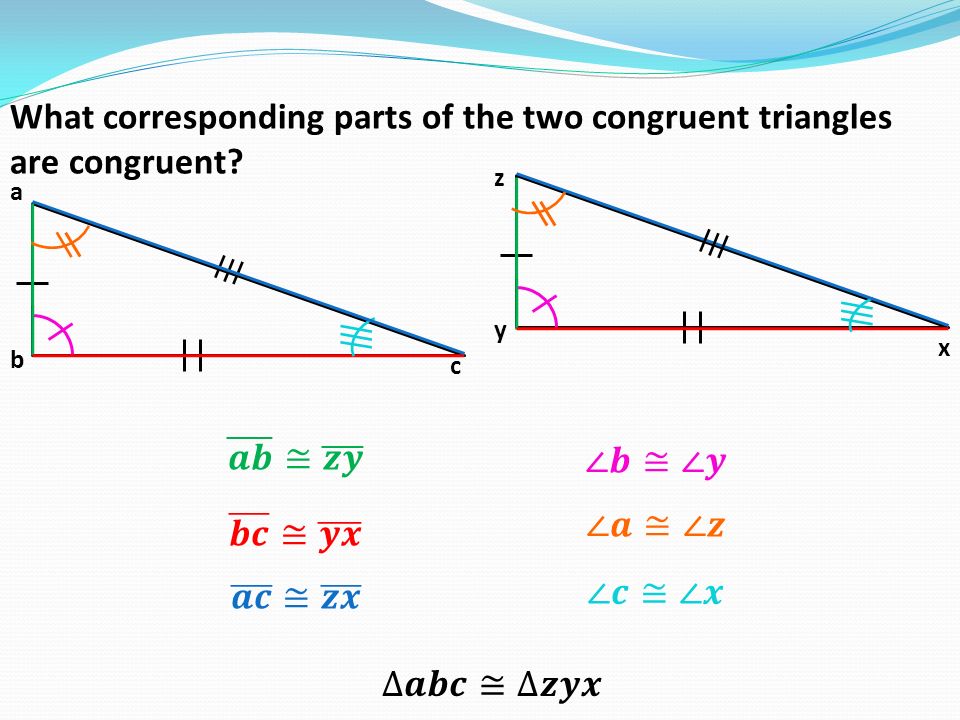 What corresponding parts of the two congruent triangles are congruent?

a
b
c

z
y
x

$\overline{ab} \cong \overline{zy}$

$\overline{bc} \cong \overline{yx}$

$\overline{ac} \cong \overline{zx}$

$\angle b \cong \angle y$

$\angle a \cong \angle z$

$\angle c \cong \angle x$

$\Delta abc \cong \Delta zyx$